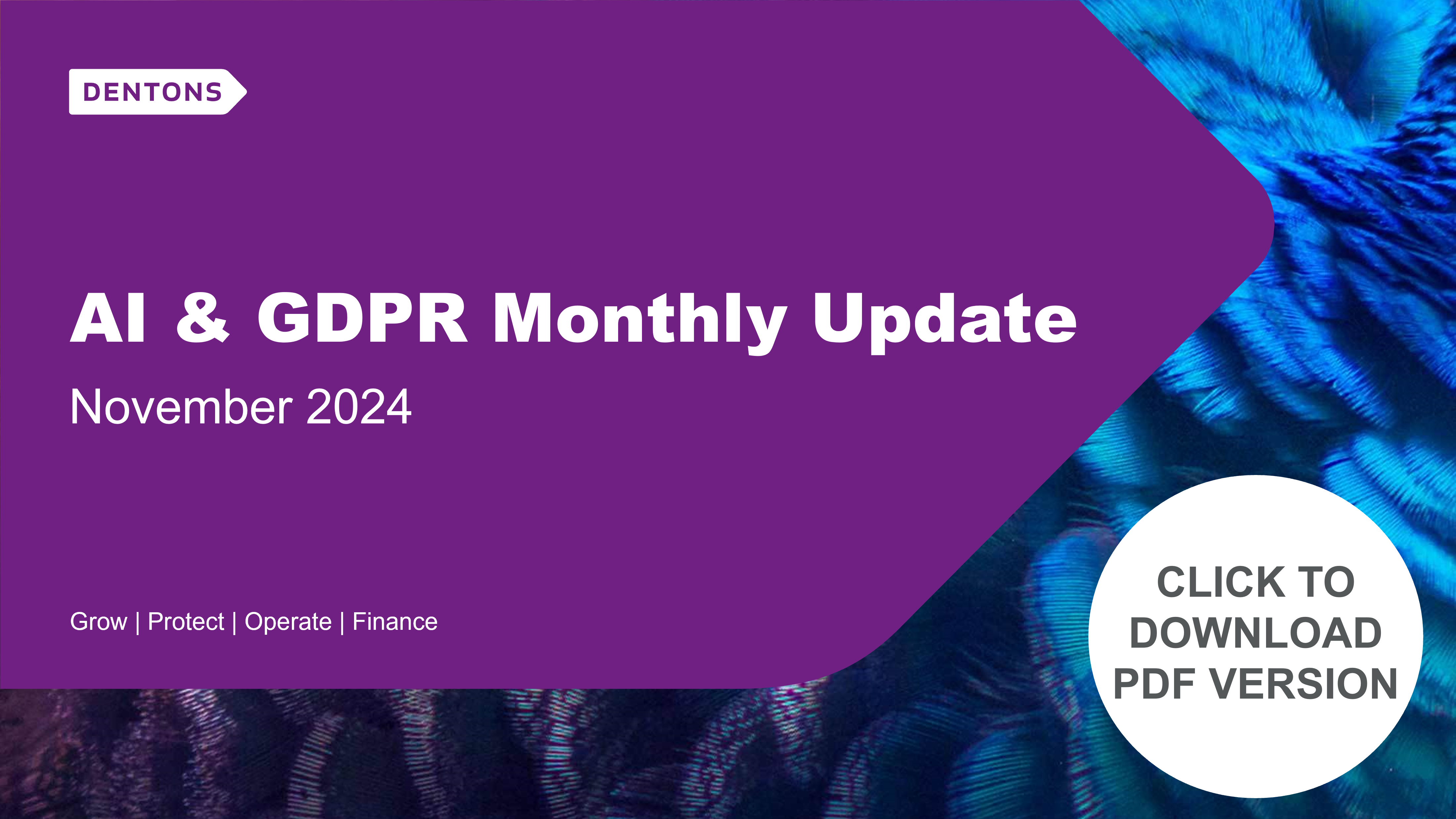 DENTONS

AI & GDPR Monthly Update

November 2024

Grow | Protect | Operate | Finance

CLICK TO DOWNLOAD PDF VERSION